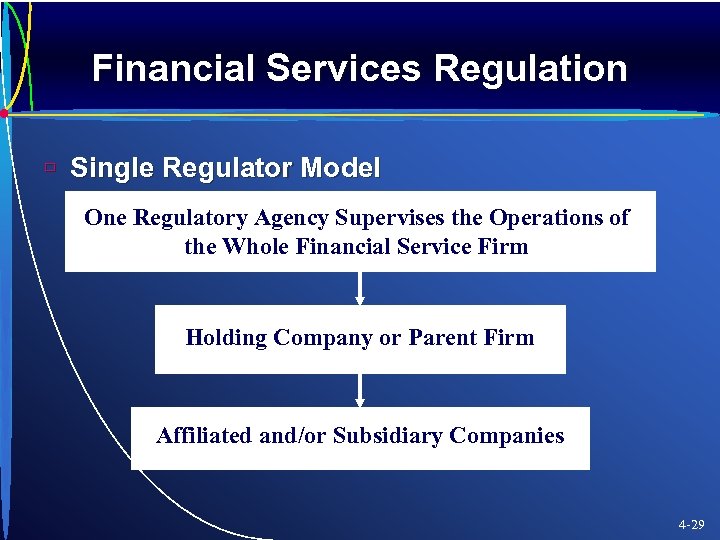 Financial Services Regulation

Single Regulator Model

One Regulatory Agency Supervises the Operations of the Whole Financial Service Firm

Holding Company or Parent Firm

Affiliated and/or Subsidiary Companies

4-29